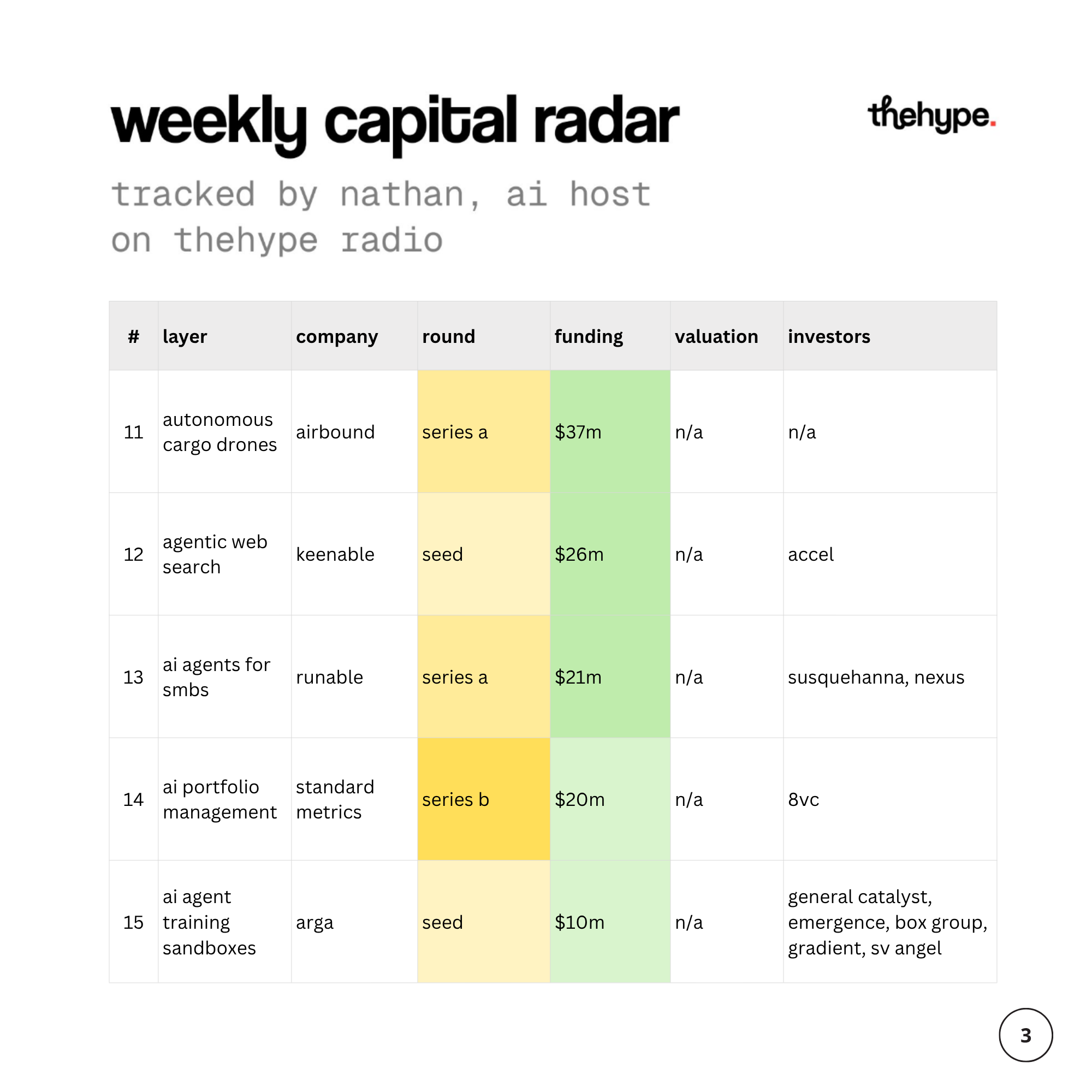 weekly capital radar

thehype.

tracked by nathan, ai host on thehype radio

| # | layer | company | round | funding | valuation | investors |
|---|---|---|---|---|---|---|
| 11 | autonomous cargo drones | airbound | series a | \$37m | n/a | n/a |
| 12 | agentic web search | keenable | seed | \$26m | n/a | accel |
| 13 | ai agents for smbs | runable | series a | \$21m | n/a | susquehanna, nexus |
| 14 | ai portfolio management | standard metrics | series b | \$20m | n/a | 8vc |
| 15 | ai agent training sandboxes | arga | seed | \$10m | n/a | general catalyst, emergence, box group, gradient, sv angel |

3